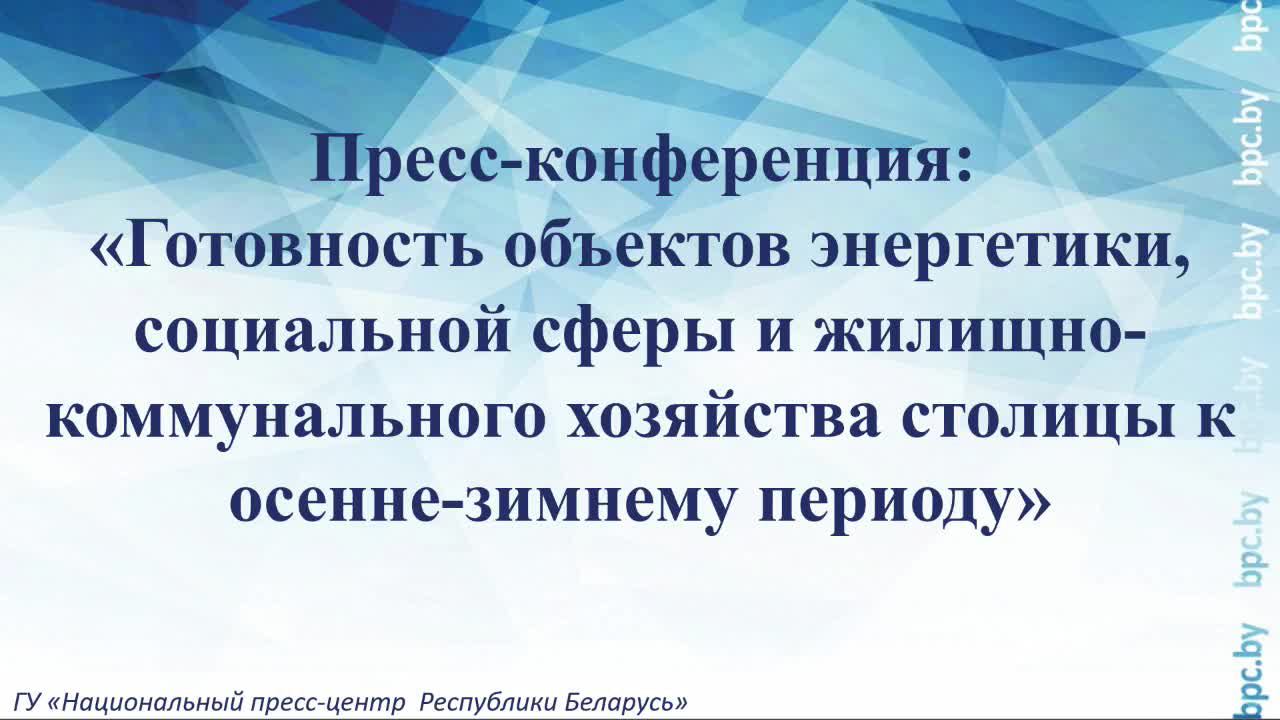 Пресс-конференция:
«Готовность объектов энергетики, социальной сферы и жилищно-коммунального хозяйства столицы к осенне-зимнему периоду»

ГУ «Национальный пресс-центр Республики Беларусь»

bpc.by bpc.by bpc.by bpc.by bpc.by bpc.by